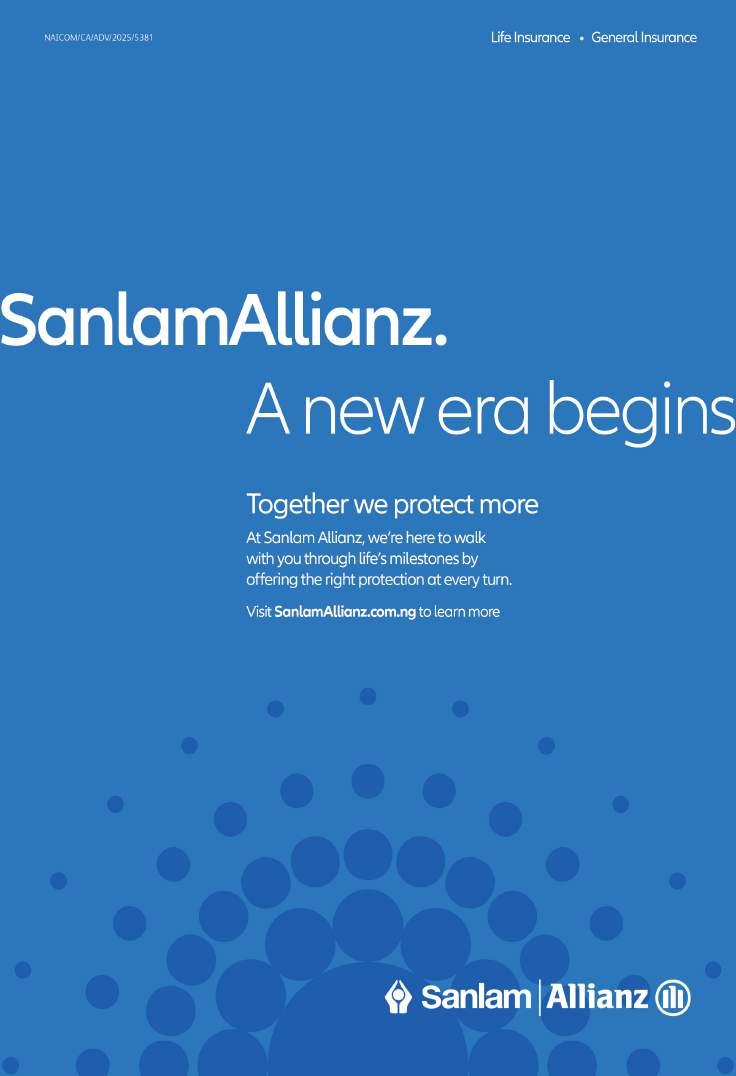 NAICOM/CA/ADV/2025/5381

Life Insurance • General Insurance

SanlamAllianz.
A new era begins

Together we protect more

At Sanlam Allianz, we're here to walk with you through life's milestones by offering the right protection at every turn.

Visit SanlamAllianz.com.ng to learn more

Sanlam | Allianz